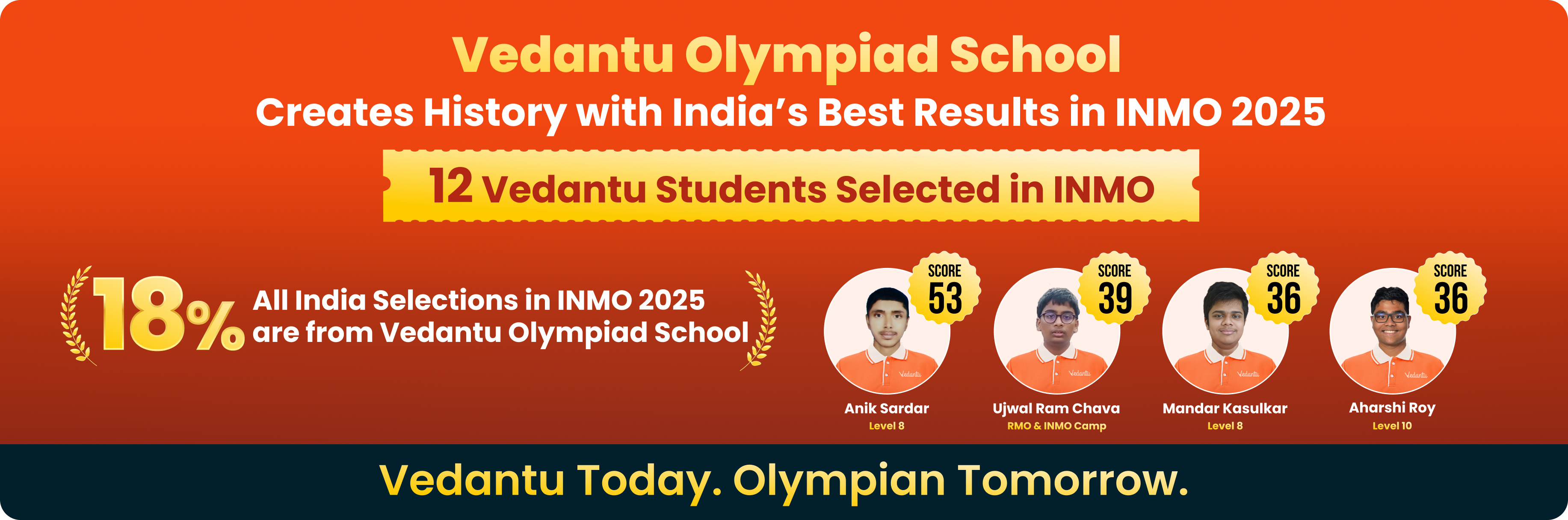 Vedantu Olympiad School
Creates History with India's Best Results in INMO 2025

12 Vedantu Students Selected in INMO

18% All India Selections in INMO 2025 are from Vedantu Olympiad School

SCORE 53
Vedantu
Anik Sardar
Level 8

SCORE 39
Vedantu
Ujwal Ram Chava
RMO & INMO Camp

SCORE 36
Vedantu
Mandar Kasulkar
Level 8

SCORE 36
Vedantu
Aharshi Roy
Level 10

Vedantu Today. Olympian Tomorrow.